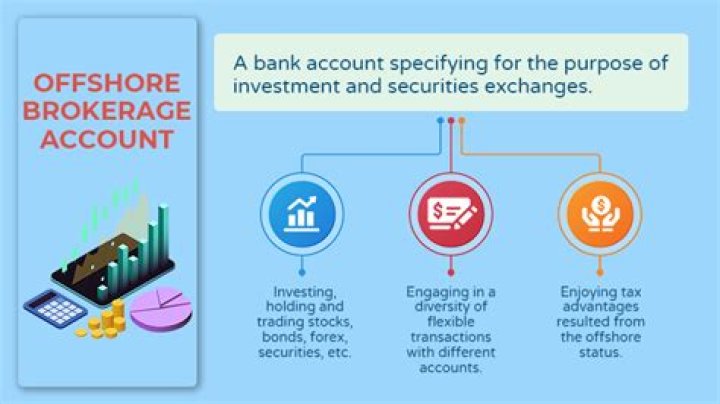 OFFSHORE BROKERAGE ACCOUNT

A bank account specifying for the purpose of investment and securities exchanges.

Investing, holding and trading stocks, bonds, forex, securities, etc.

Engaging in a diversity of flexible transactions with different accounts.

Enjoying tax advantages resulted from the offshore status.